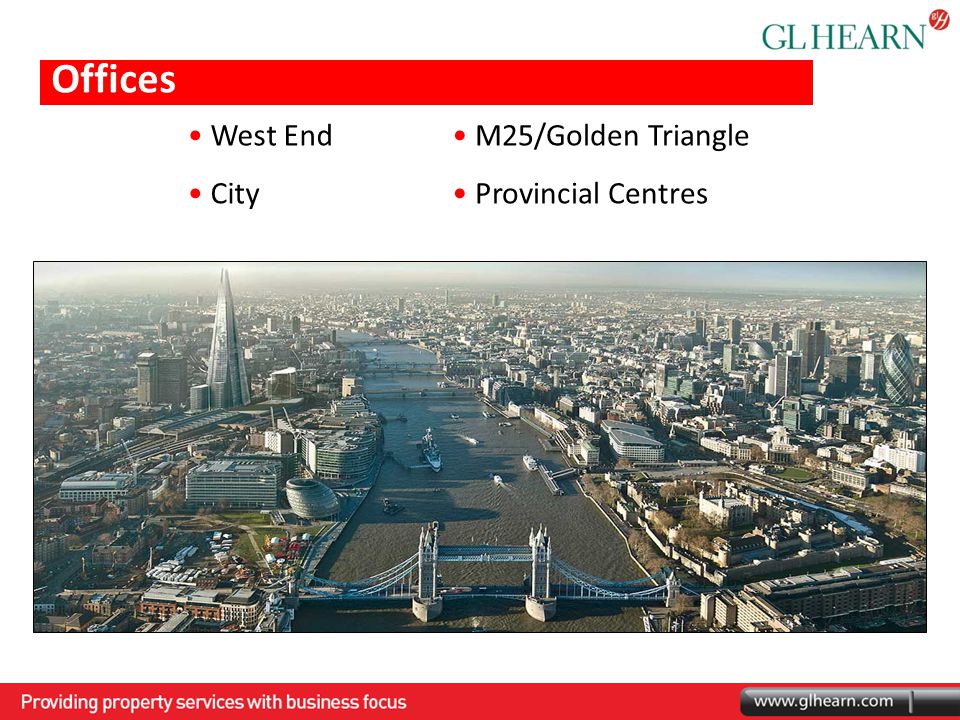 GL HEARN

Offices

• West End

• City

• M25/Golden Triangle

• Provincial Centres

Providing property services with business focus

www.glhearn.com